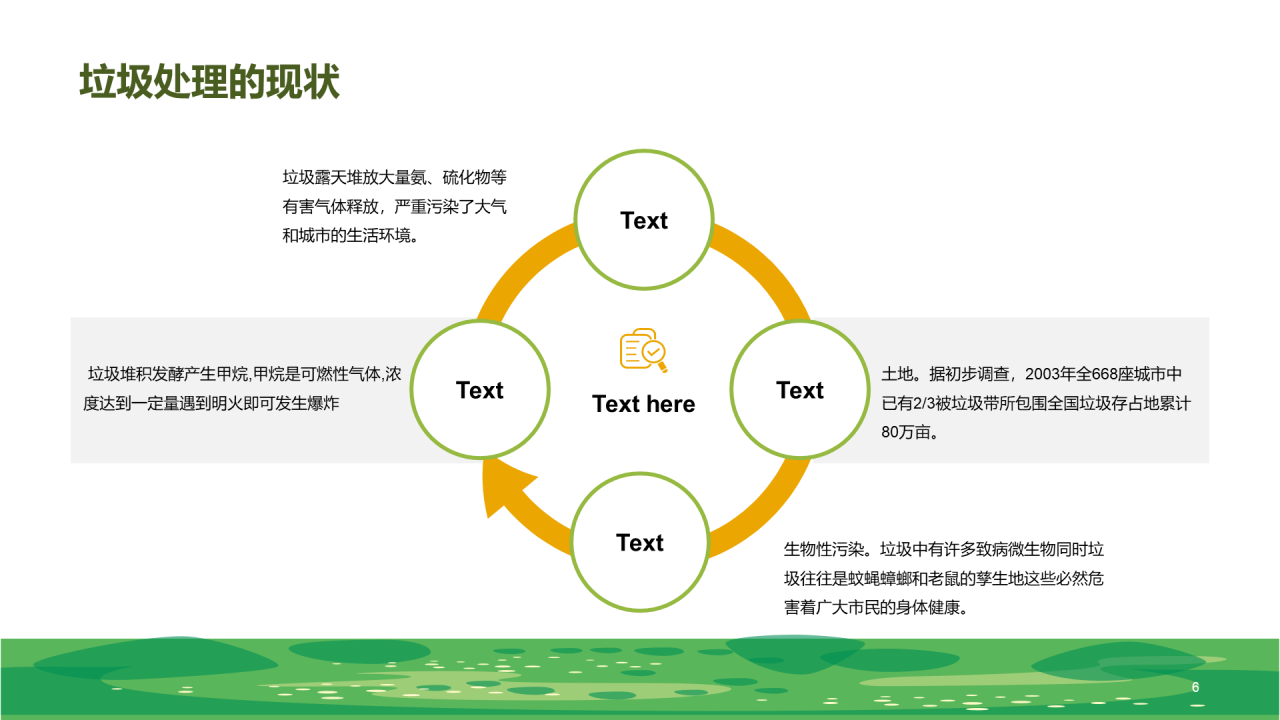 垃圾处理的现状

垃圾露天堆放大量氨、硫化物等有害气体释放，严重污染了大气和城市的生活环境。

Text

垃圾堆积发酵产生甲烷,甲烷是可燃性气体,浓度达到一定量遇到明火即可发生爆炸

Text

Text here

Text

土地。据初步调查，2003年全668座城市中已有2/3被垃圾带所包围全国垃圾存占地累计80万亩。

Text

生物性污染。垃圾中有许多致病微生物同时垃圾往往是蚊蝇蟑螂和老鼠的孳生地这些必然危害着广大市民的身体健康。

6